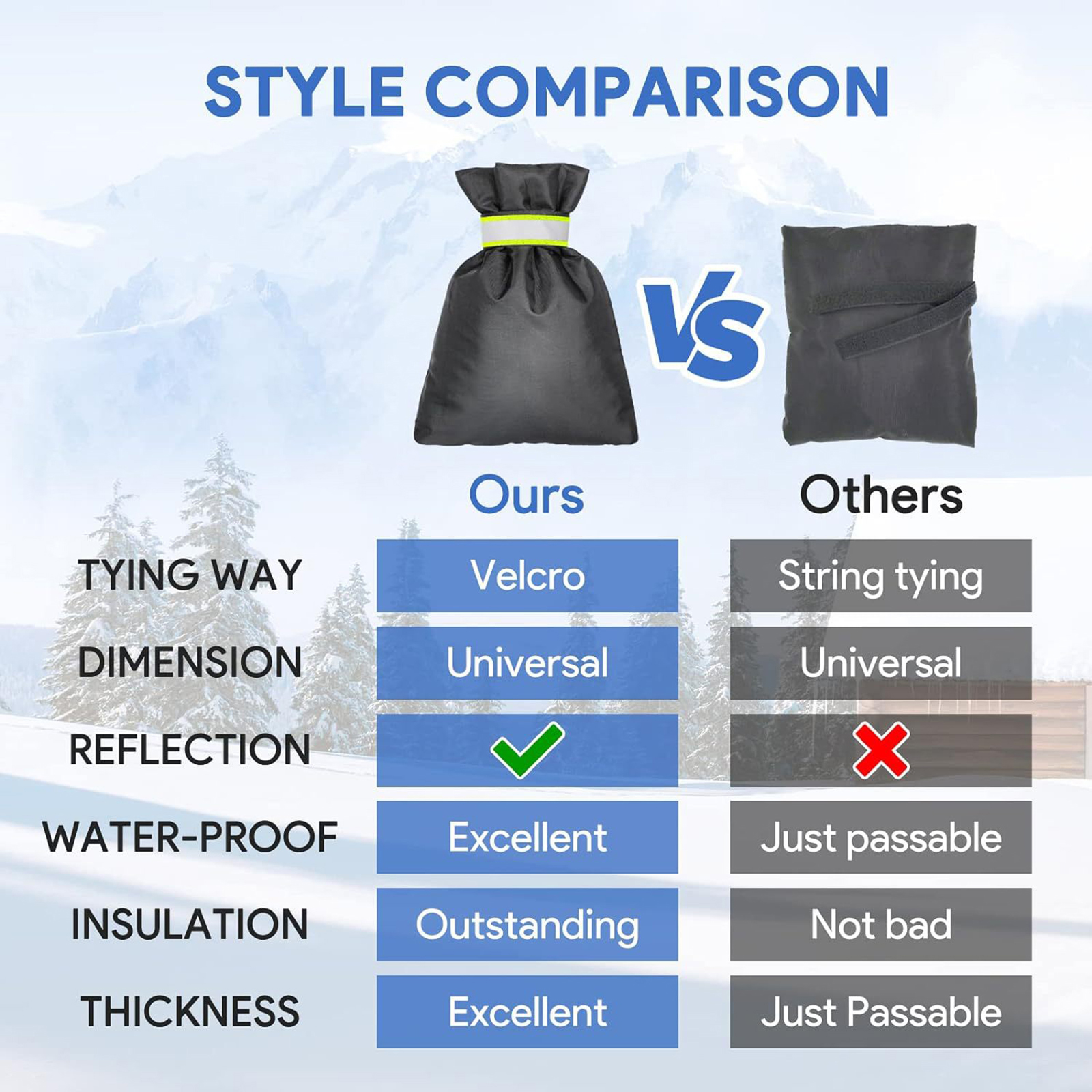 STYLE COMPARISON

VS

| | Ours | Others |
|---|---|---|
| TYING WAY | Velcro | String tying |
| DIMENSION | Universal | Universal |
| REFLECTION | ✓ | ✗ |
| WATER-PROOF | Excellent | Just passable |
| INSULATION | Outstanding | Not bad |
| THICKNESS | Excellent | Just Passable |